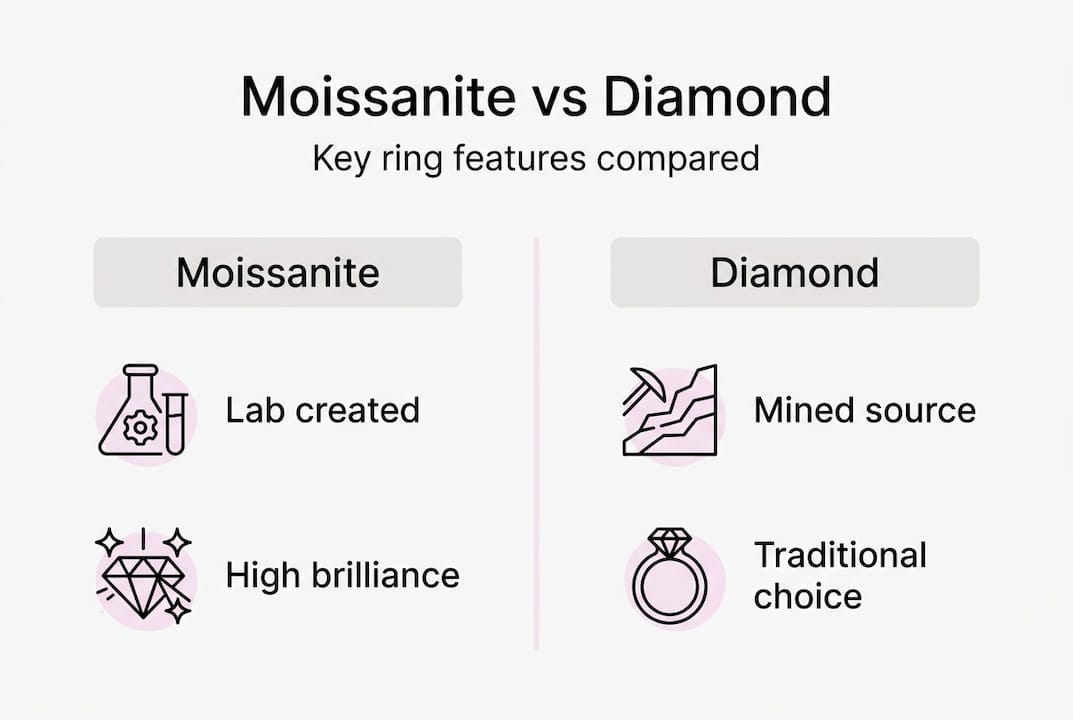 Moissanite vs Diamond

Key ring features compared

Moissanite

Lab created

High brilliance

Diamond

Mined source

Traditional choice